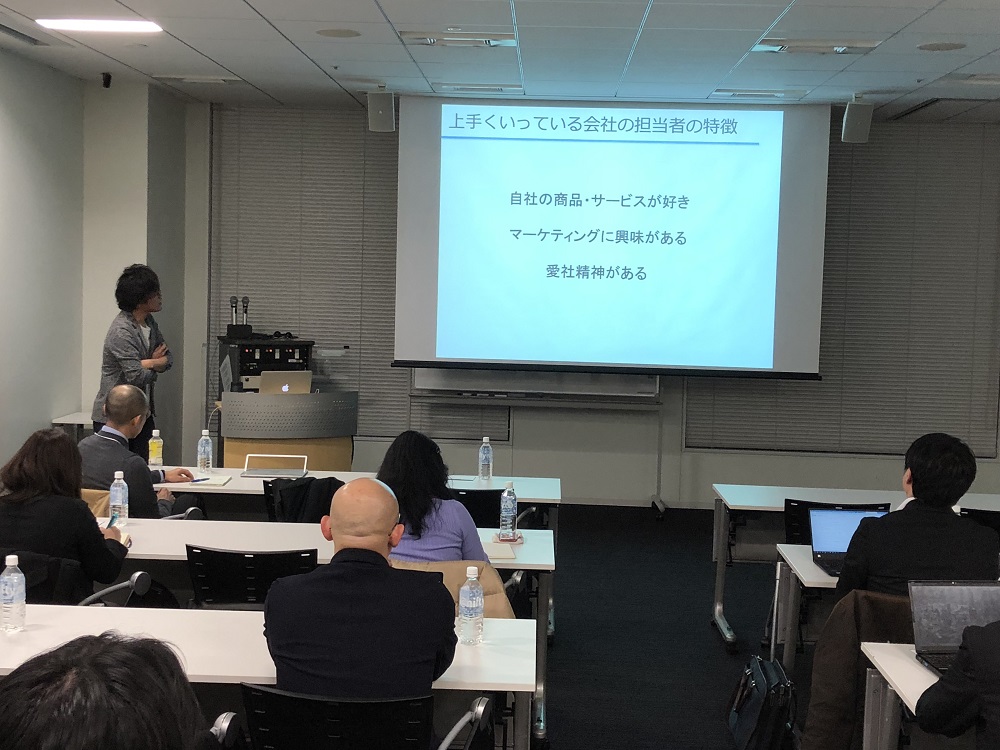 上手くいっている会社の担当者の特徴

自社の商品・サービスが好き

マーケティングに興味がある

愛社精神がある